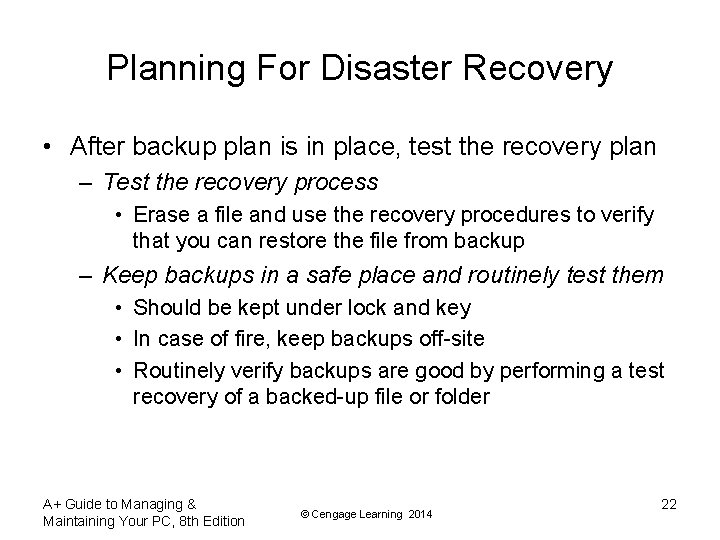 Planning For Disaster Recovery

• After backup plan is in place, test the recovery plan
 – Test the recovery process
  • Erase a file and use the recovery procedures to verify that you can restore the file from backup
 – Keep backups in a safe place and routinely test them
  • Should be kept under lock and key
  • In case of fire, keep backups off-site
  • Routinely verify backups are good by performing a test recovery of a backed-up file or folder

A+ Guide to Managing & Maintaining Your PC, 8th Edition

© Cengage Learning 2014

22